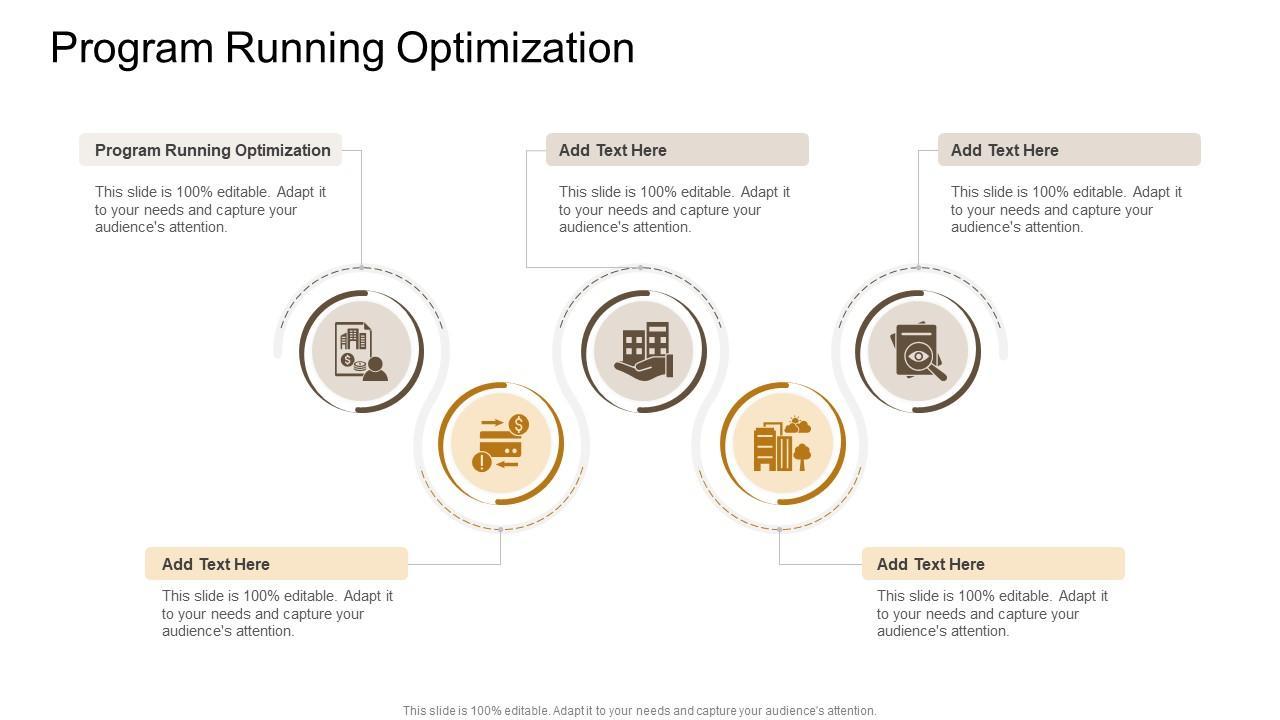 Program Running Optimization

Program Running Optimization

This slide is 100% editable. Adapt it to your needs and capture your audience's attention.

Add Text Here

This slide is 100% editable. Adapt it to your needs and capture your audience's attention.

Add Text Here

This slide is 100% editable. Adapt it to your needs and capture your audience's attention.

Add Text Here

This slide is 100% editable. Adapt it to your needs and capture your audience's attention.

Add Text Here

This slide is 100% editable. Adapt it to your needs and capture your audience's attention.

This slide is 100% editable. Adapt it to your needs and capture your audience's attention.